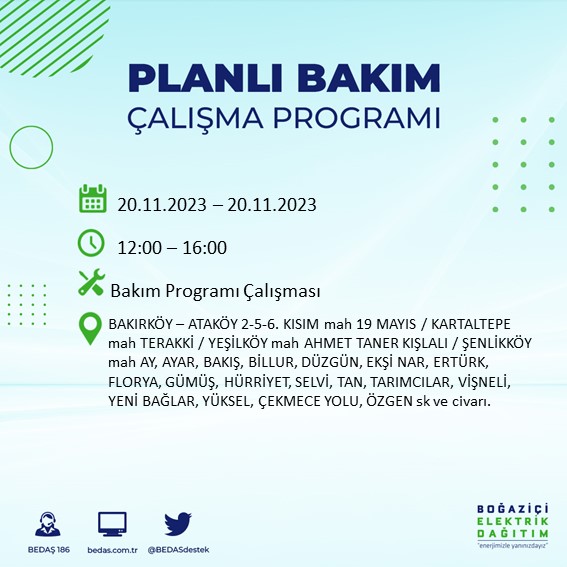 PLANLI BAKIM
ÇALIŞMA PROGRAMI

20.11.2023 – 20.11.2023

12:00 – 16:00

Bakım Programı Çalışması

BAKIRKÖY – ATAKÖY 2-5-6. KISIM mah 19 MAYIS / KARTALTEPE mah TERAKKİ / YEŞİLKÖY mah AHMET TANER KIŞLALI / ŞENLİKKÖY mah AY, AYAR, BAKIŞ, BİLLUR, DÜZGÜN, EKŞİ NAR, ERTÜRK, FLORYA, GÜMÜŞ, HÜRRİYET, SELVİ, TAN, TARIMCILAR, VİŞNELİ, YENİ BAĞLAR, YÜKSEL, ÇEKMECE YOLU, ÖZGEN sk ve civarı.

BEDAŞ 186
bedas.com.tr
@BEDASdestek

BOĞAZİÇİ
ELEKTRİK
DAĞITIM
"enerjimizle yanınızdayız"